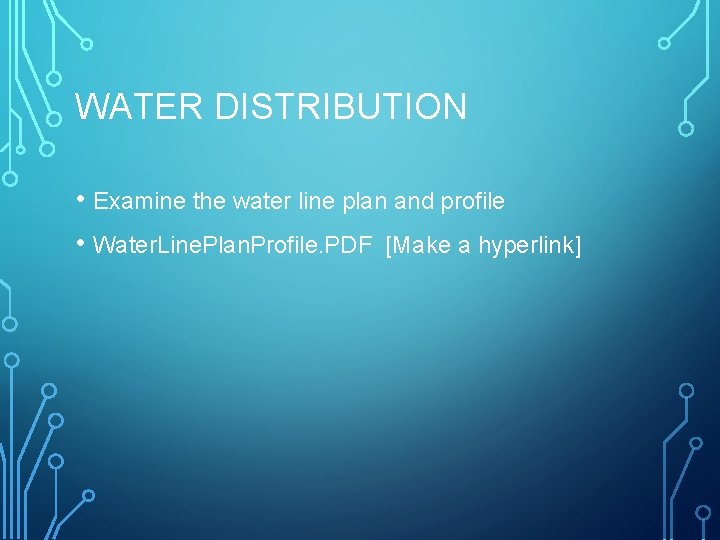 WATER DISTRIBUTION

• Examine the water line plan and profile

• WaterLinePlanProfile.PDF [Make a hyperlink]